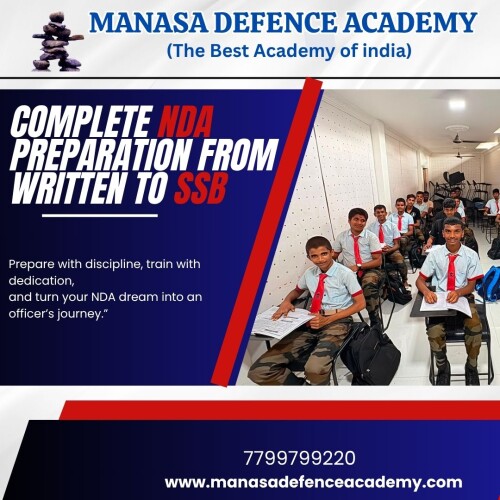 MANASA DEFENCE ACADEMY
(The Best Academy of india)

COMPLETE NDA PREPARATION FROM WRITTEN TO SSB

Prepare with discipline, train with dedication,
and turn your NDA dream into an officer's journey."

7799799220
www.manasadefenceacademy.com